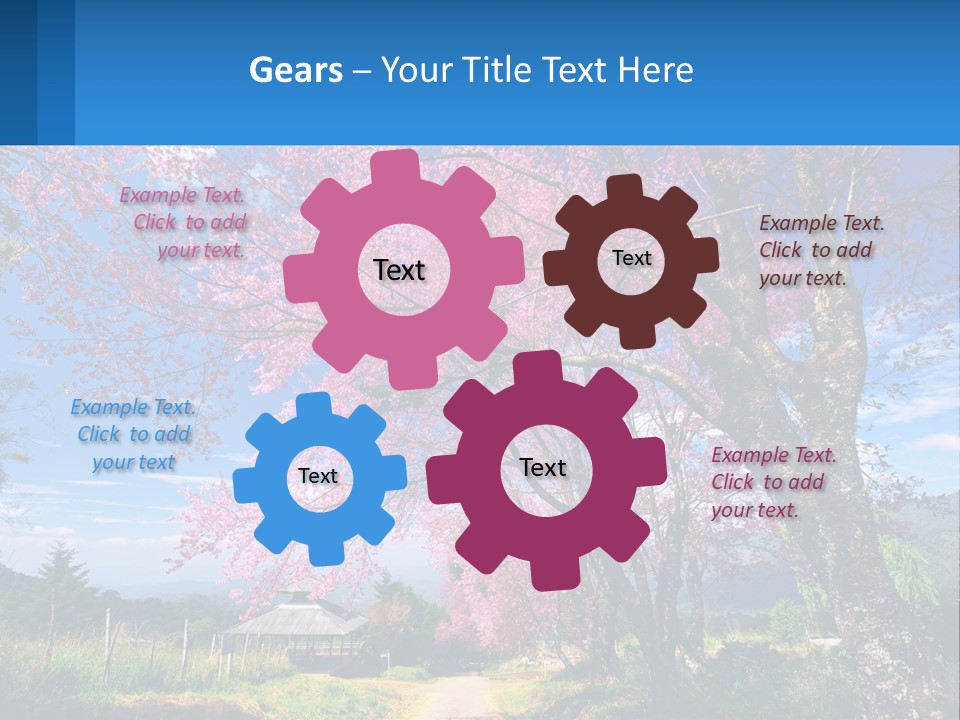 Gears – Your Title Text Here

Example Text. Click to add your text.

Text

Text

Example Text. Click to add your text.

Example Text. Click to add your text

Text

Text

Example Text. Click to add your text.